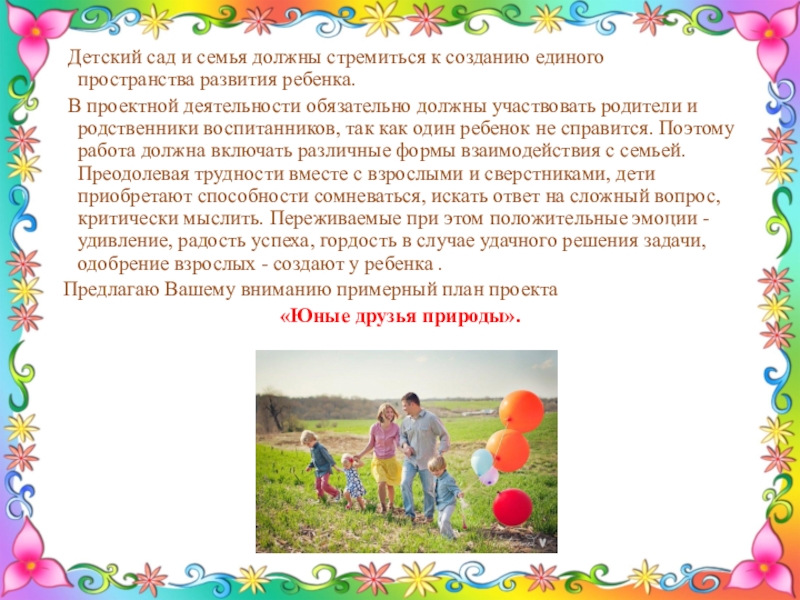 Детский сад и семья должны стремиться к созданию единого пространства развития ребенка.

В проектной деятельности обязательно должны участвовать родители и родственники воспитанников, так как один ребенок не справится. Поэтому работа должна включать различные формы взаимодействия с семьей. Преодолевая трудности вместе с взрослыми и сверстниками, дети приобретают способности сомневаться, искать ответ на сложный вопрос, критически мыслить. Переживаемые при этом положительные эмоции - удивление, радость успеха, гордость в случае удачного решения задачи, одобрение взрослых - создают у ребенка .

Предлагаю Вашему вниманию примерный план проекта

«Юные друзья природы».